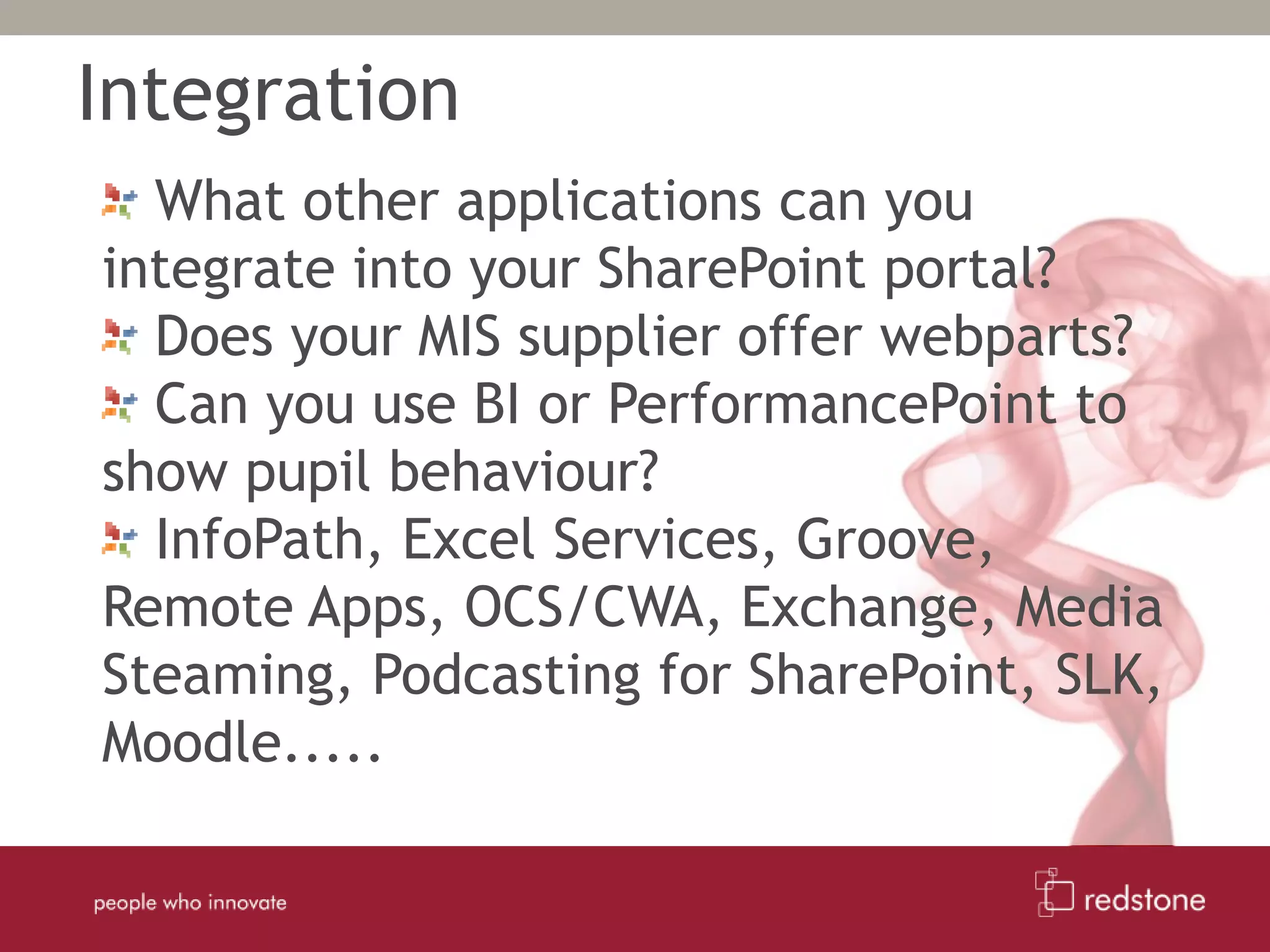 Integration

What other applications can you integrate into your SharePoint portal?

Does your MIS supplier offer webparts?

Can you use BI or PerformancePoint to show pupil behaviour?

InfoPath, Excel Services, Groove, Remote Apps, OCS/CWA, Exchange, Media Steaming, Podcasting for SharePoint, SLK, Moodle.....

people who innovate

redstone